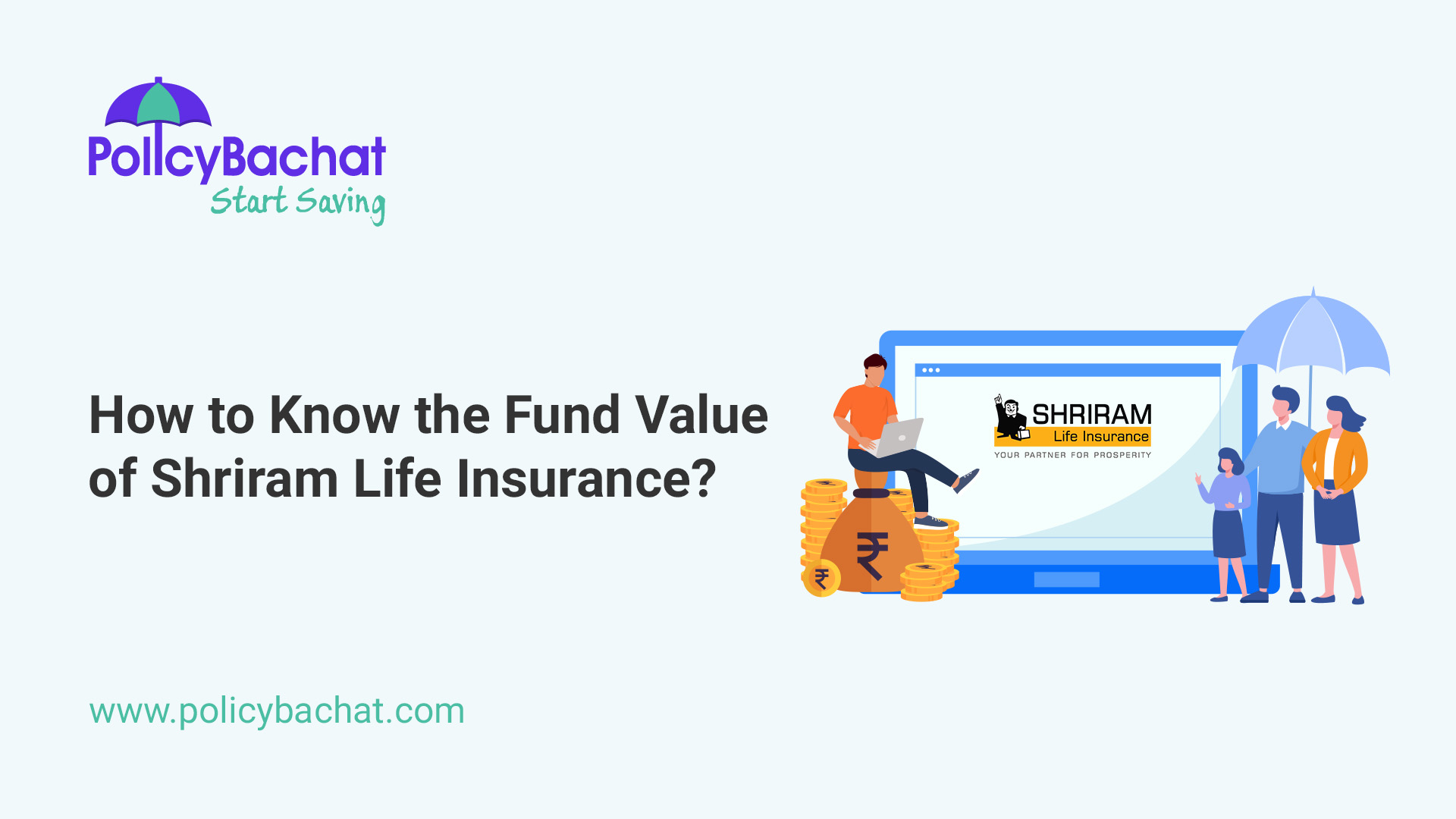 PolicyBachat
Start Saving

How to Know the Fund Value of Shriram Life Insurance?

SHRIRAM
Life Insurance
YOUR PARTNER FOR PROSPERITY

₹

₹

www.policybachat.com